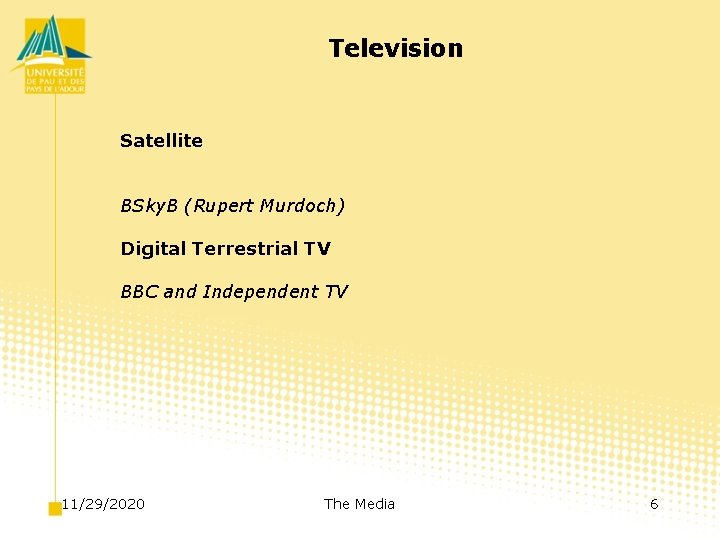 UNIVERSITÉ
DE PAU ET DES PAYS DE L'ADOUR

Television

Satellite

BSkyB (Rupert Murdoch)

Digital Terrestrial TV

BBC and Independent TV

11/29/2020

The Media

6